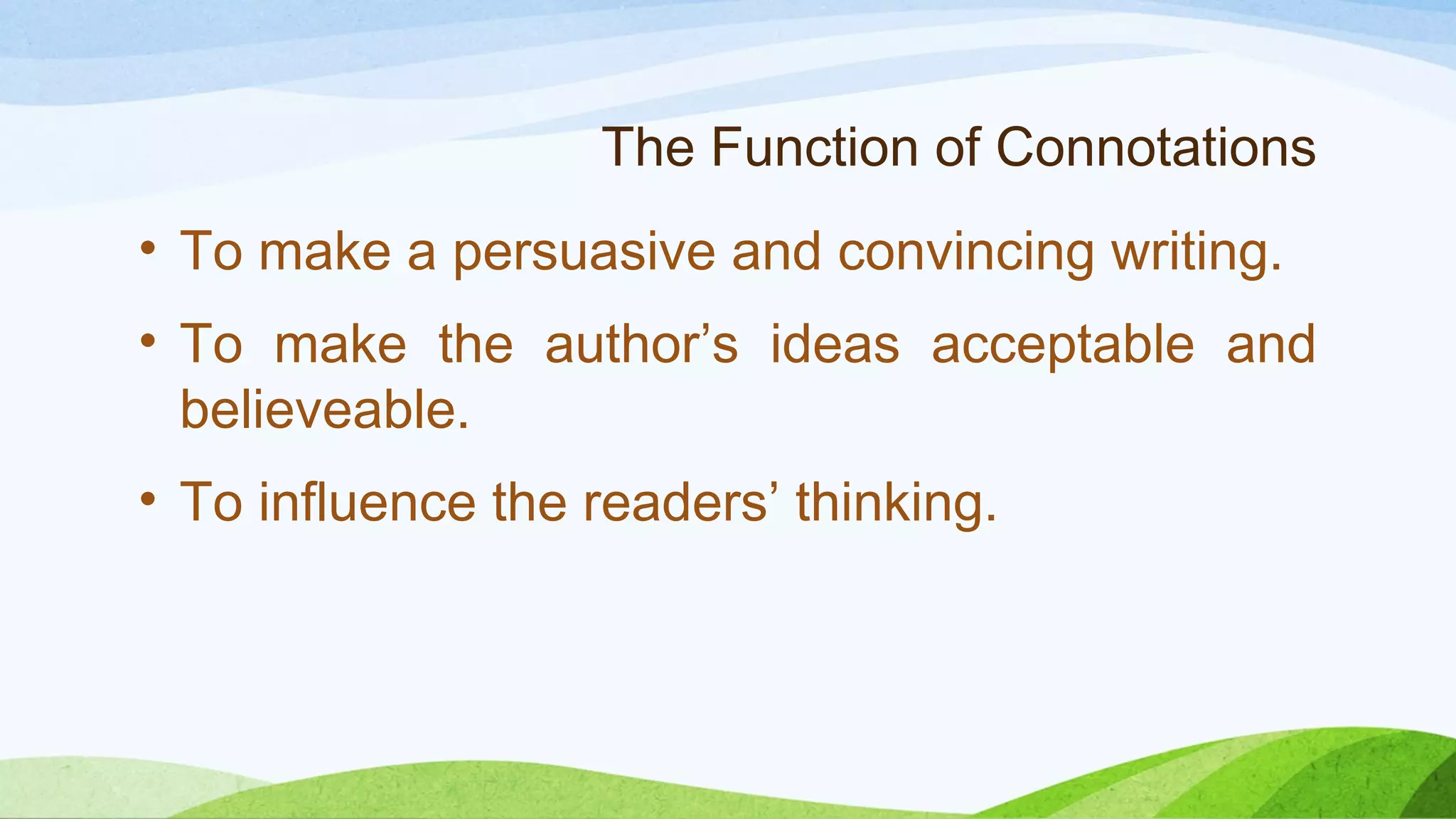 The Function of Connotations

• To make a persuasive and convincing writing.

• To make the author’s ideas acceptable and believeable.

• To influence the readers’ thinking.